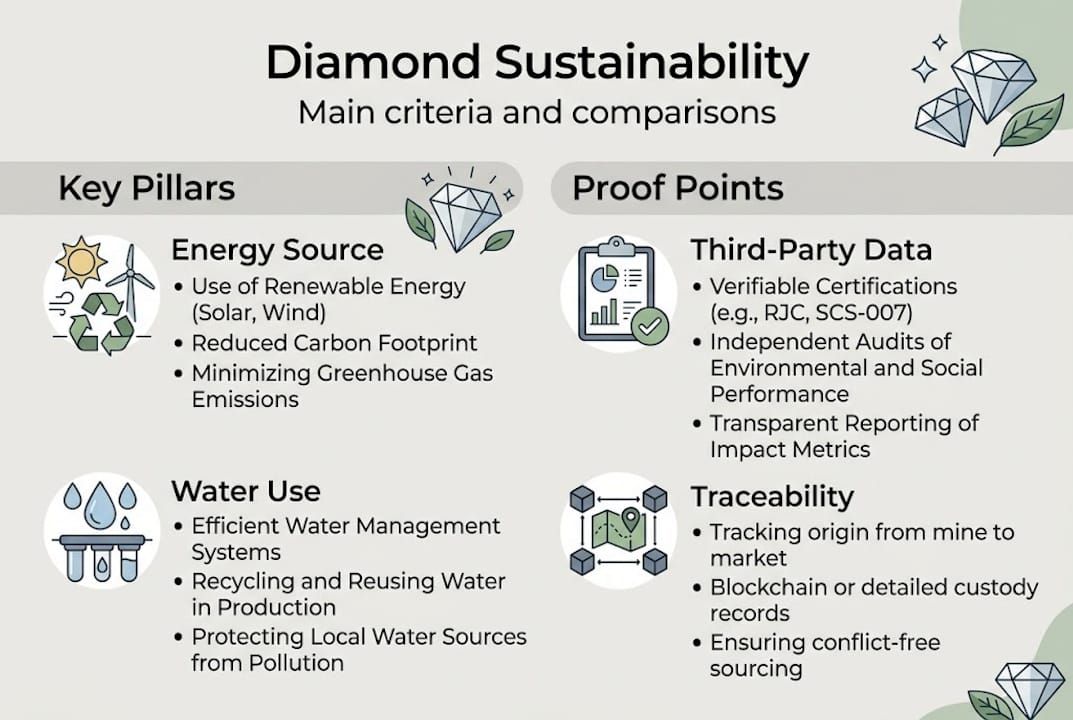 Diamond Sustainability
Main criteria and comparisons

Key Pillars

Energy Source
• Use of Renewable Energy (Solar, Wind)
• Reduced Carbon Footprint
• Minimizing Greenhouse Gas Emissions

Water Use
• Efficient Water Management Systems
• Recycling and Reusing Water in Production
• Protecting Local Water Sources from Pollution

Proof Points

Third-Party Data
• Verifiable Certifications (e.g., RJC, SCS-007)
• Independent Audits of Environmental and Social Performance
• Transparent Reporting of Impact Metrics

Traceability
• Tracking origin from mine to market
• Blockchain or detailed custody records
• Ensuring conflict-free sourcing